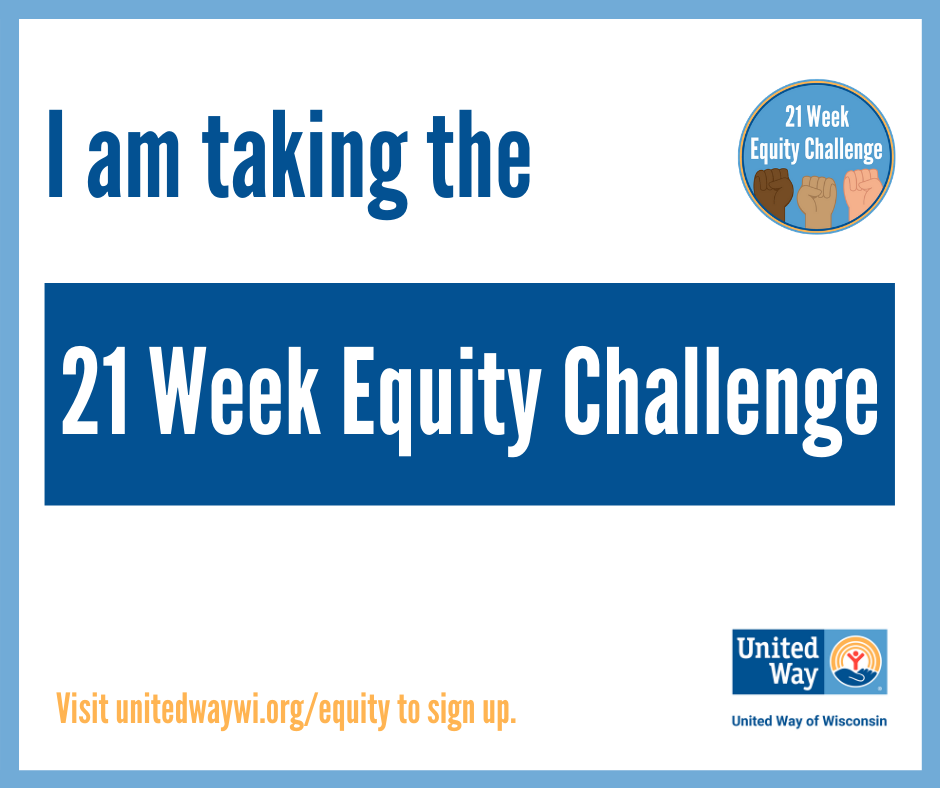 I am taking the

21 Week Equity Challenge

21 Week Equity Challenge

Visit unitedwaywi.org/equity to sign up.

United Way

United Way of Wisconsin